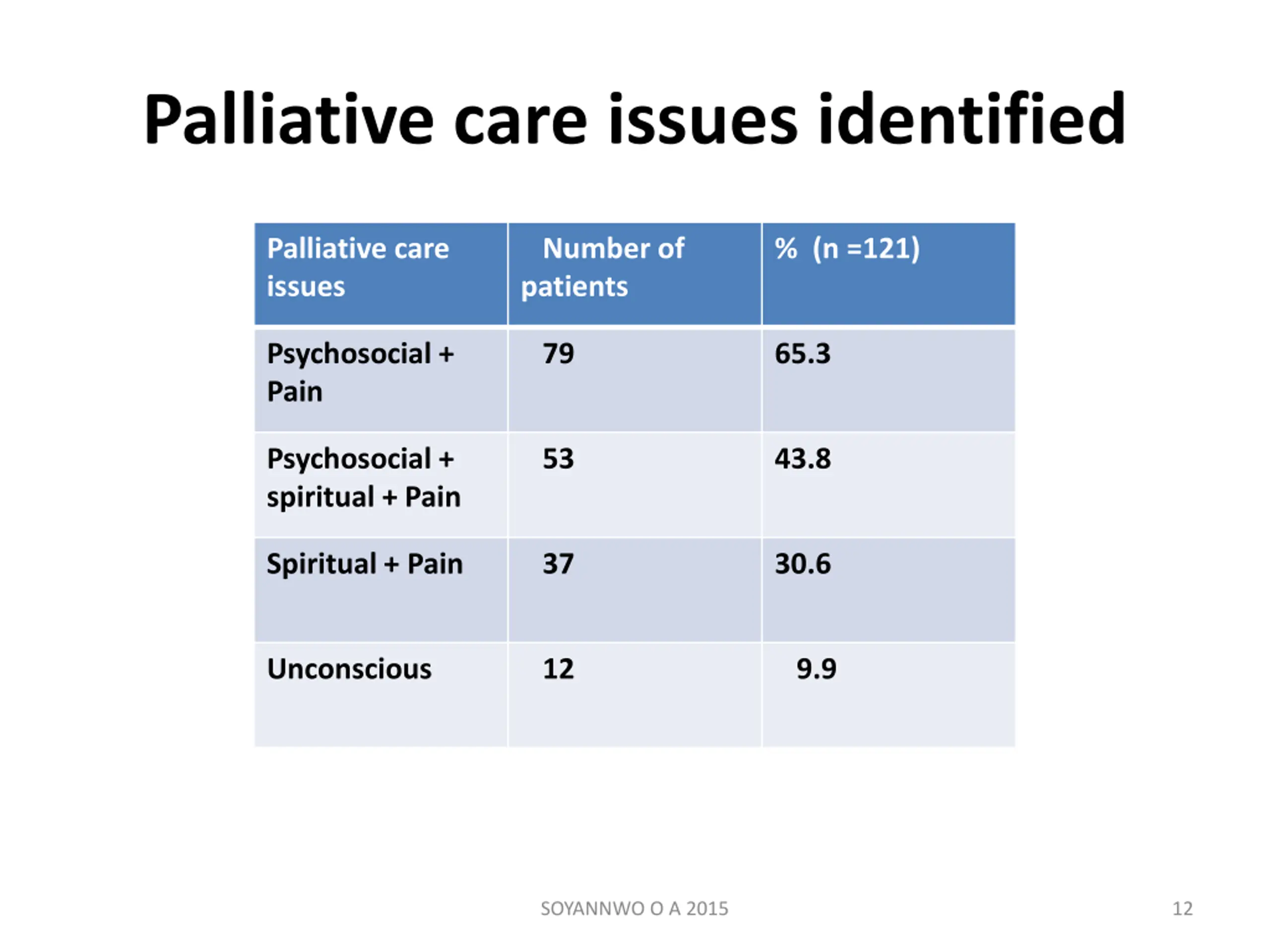 Palliative care issues identified

| Palliative care issues | Number of patients | % (n =121) |
|---|---|---|
| Psychosocial + Pain | 79 | 65.3 |
| Psychosocial + spiritual + Pain | 53 | 43.8 |
| Spiritual + Pain | 37 | 30.6 |
| Unconscious | 12 | 9.9 |

SOYANNWO O A 2015

12